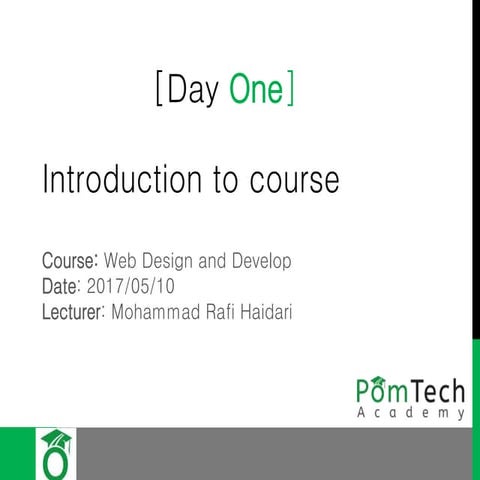 [Day One]

Introduction to course

Course: Web Design and Develop
Date: 2017/05/10
Lecturer: Mohammad Rafi Haidari

PomTech
Academy